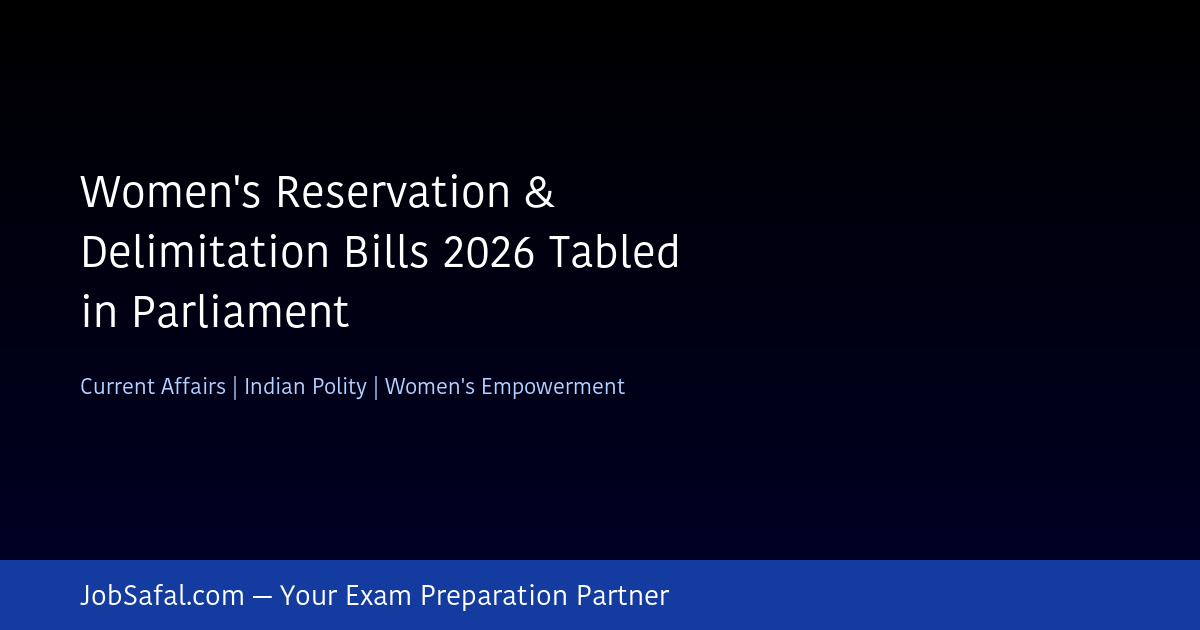 Women's Reservation & Delimitation Bills 2026 Tabled in Parliament

Current Affairs | Indian Polity | Women's Empowerment

JobSafal.com — Your Exam Preparation Partner